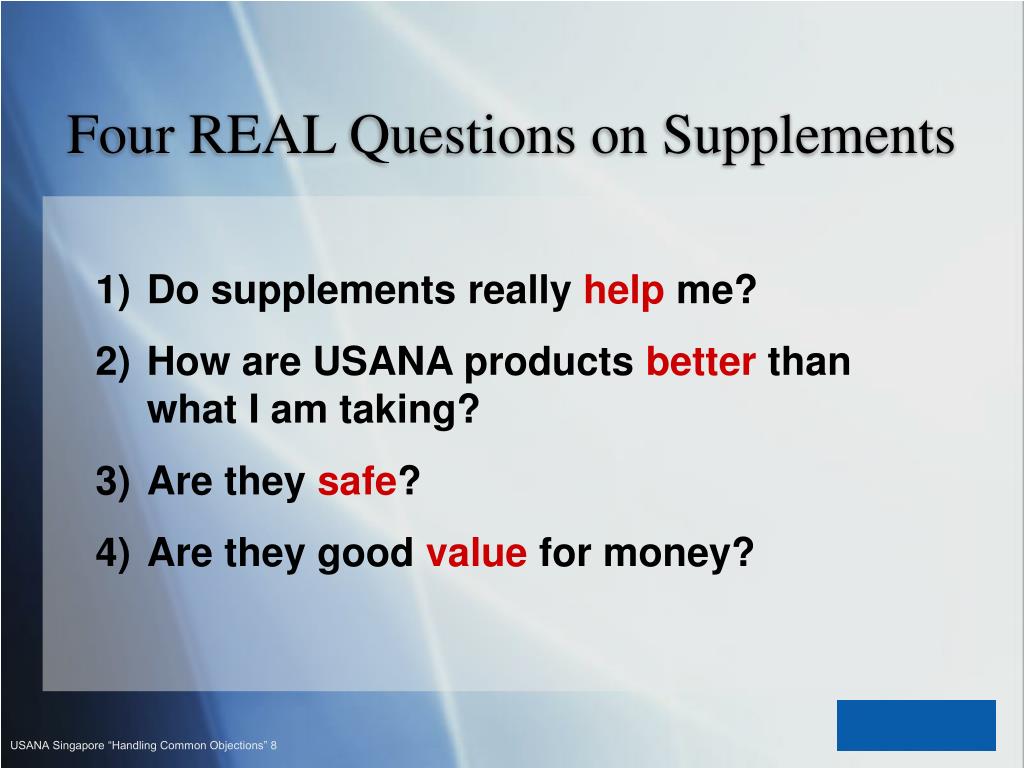 Four REAL Questions on Supplements

1) Do supplements really help me?
2) How are USANA products better than what I am taking?
3) Are they safe?
4) Are they good value for money?

USANA Singapore "Handling Common Objections" 8